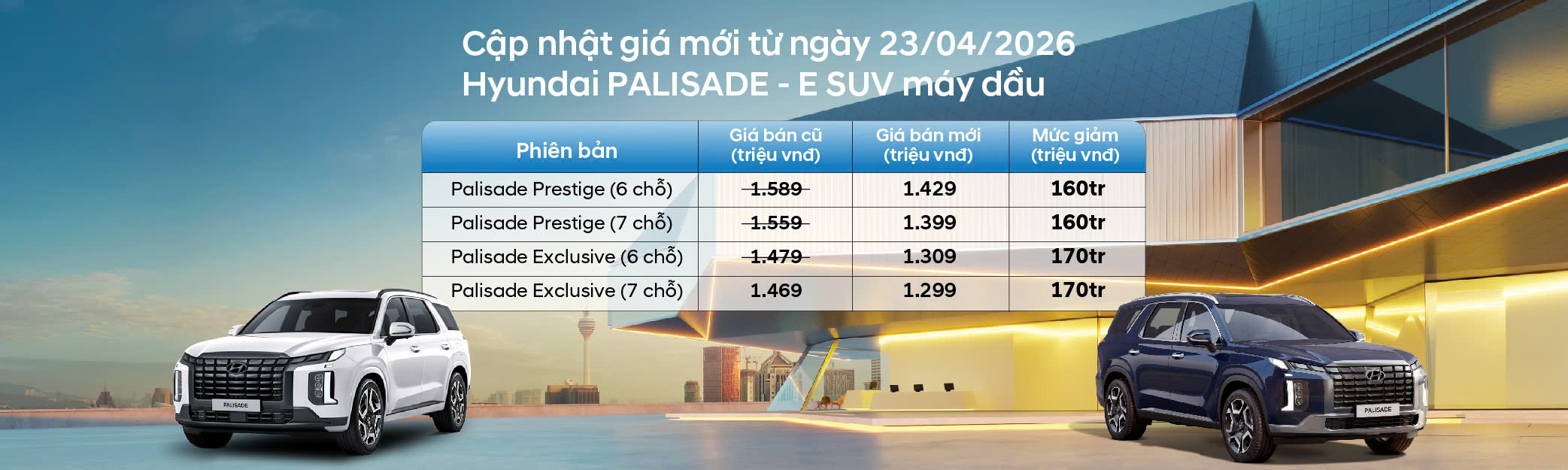 Cập nhật giá mới từ ngày 23/04/2026
Hyundai PALISADE - E SUV máy dầu

| Phiên bản | Giá bán cũ (triệu vnđ) | Giá bán mới (triệu vnđ) | Mức giảm (triệu vnđ) |
|---|---|---|---|
| Palisade Prestige (6 chỗ) | ~~1.589~~ | 1.429 | 160tr |
| Palisade Prestige (7 chỗ) | ~~1.559~~ | 1.399 | 160tr |
| Palisade Exclusive (6 chỗ) | ~~1.479~~ | 1.309 | 170tr |
| Palisade Exclusive (7 chỗ) | 1.469 | 1.299 | 170tr |

PALISADE
PALISADE